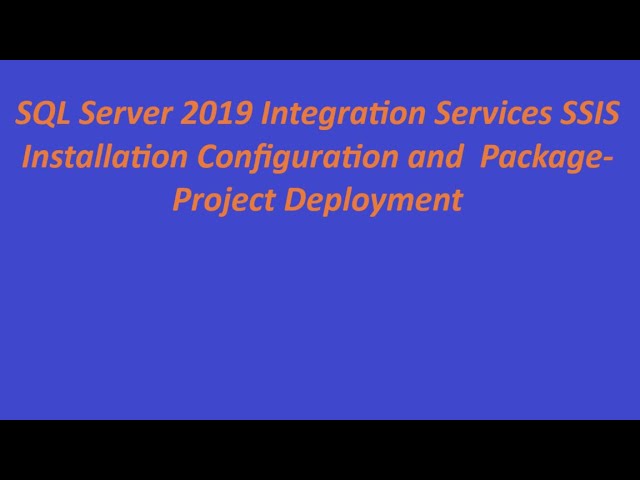 SQL Server 2019 Integration Services SSIS Installation Configuration and Package-Project Deployment